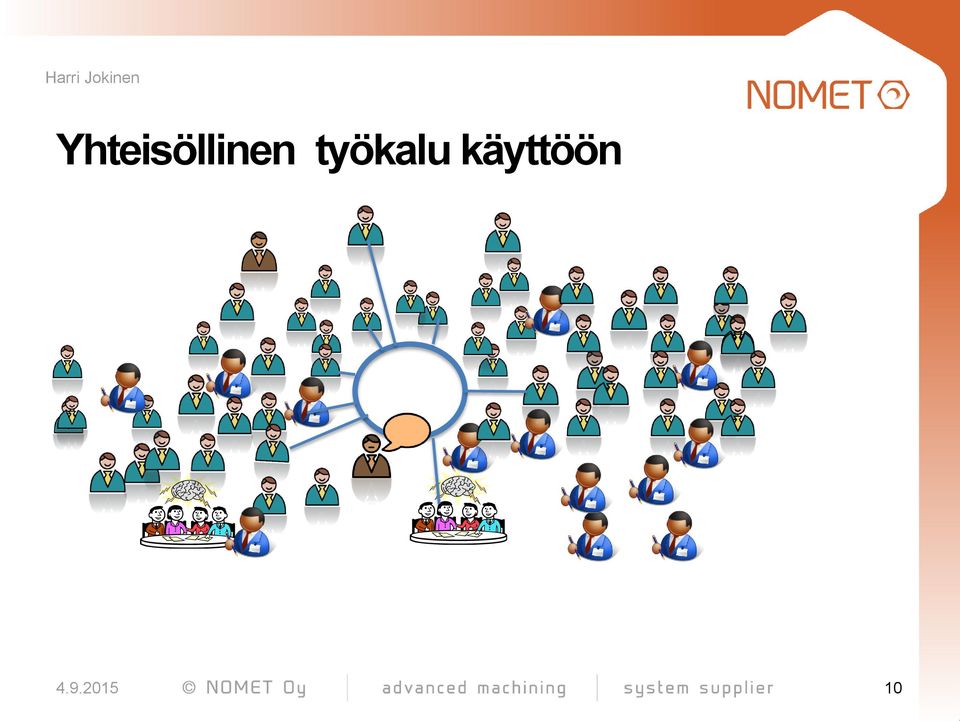 Harri Jokinen

NOMET

Yhteisöllinen  työkalu käyttöön

4.9.2015

© NOMET Oy

advanced machining

system supplier

10